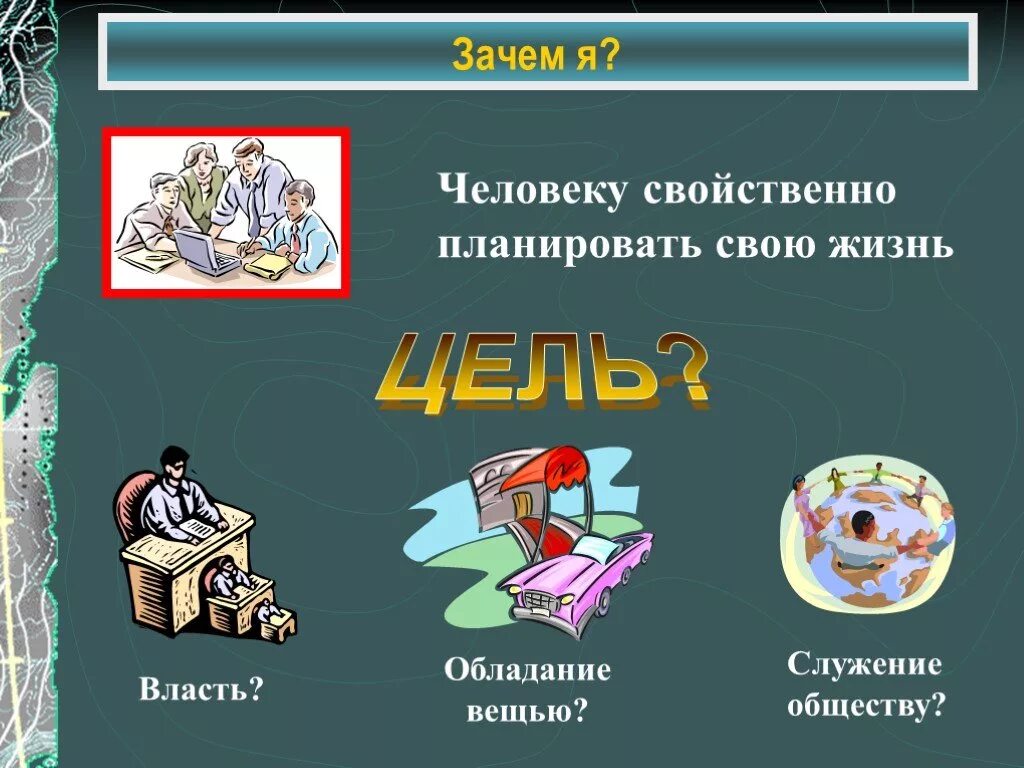 Зачем я?

Человеку свойственно планировать свою жизнь

ЦЕЛЬ?

Власть?

Обладание вещью?

Служение обществу?